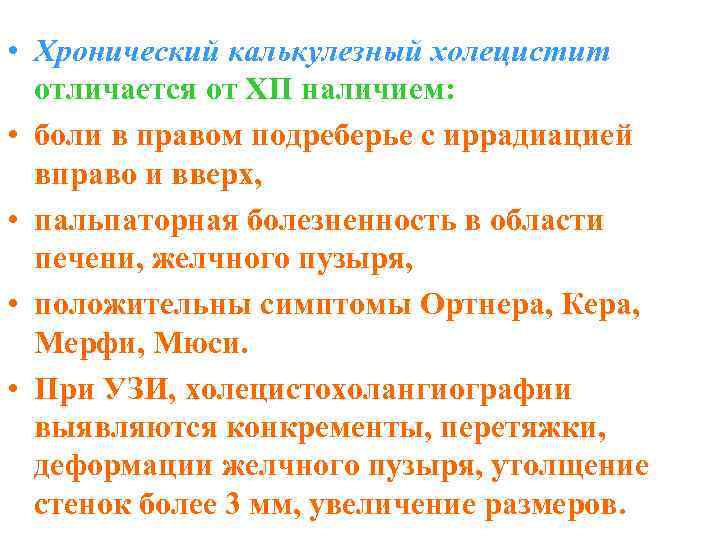 • Хронический калькулезный холецистит отличается от ХП наличием:

• боли в правом подреберье с иррадиацией вправо и вверх,

• пальпаторная болезненность в области печени, желчного пузыря,

• положительны симптомы Ортнера, Кера, Мерфи, Мюси.

• При УЗИ, холецистохолангиографии выявляются конкременты, перетяжки, деформации желчного пузыря, утолщение стенок более 3 мм, увеличение размеров.